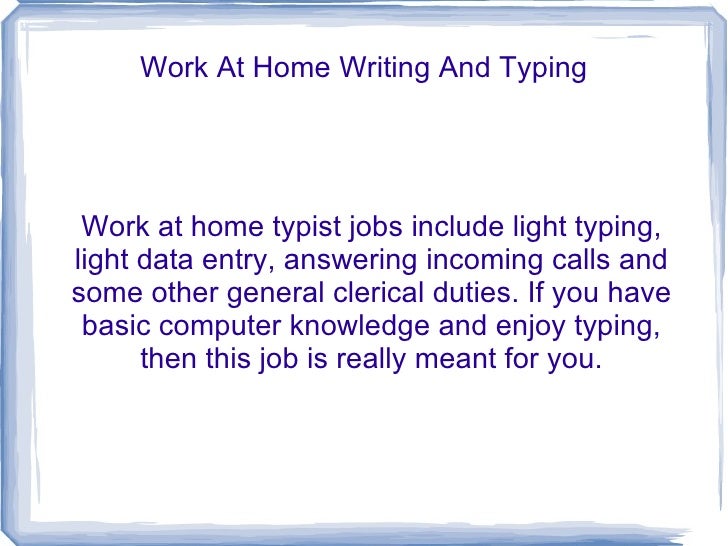 Work At Home Writing And Typing

Work at home typist jobs include light typing, light data entry, answering incoming calls and some other general clerical duties. If you have basic computer knowledge and enjoy typing, then this job is really meant for you.